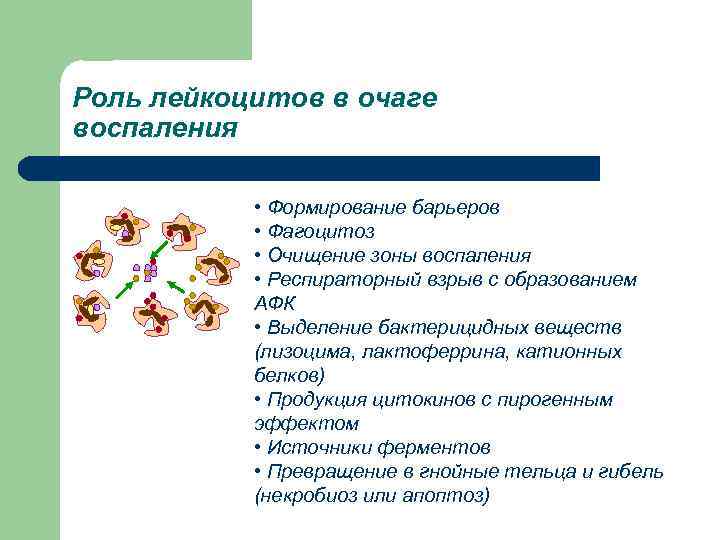 Роль лейкоцитов в очаге воспаления

• Формирование барьеров
• Фагоцитоз
• Очищение зоны воспаления
• Респираторный взрыв с образованием АФК
• Выделение бактерицидных веществ (лизоцима, лактоферрина, катионных белков)
• Продукция цитокинов с пирогенным эффектом
• Источники ферментов
• Превращение в гнойные тельца и гибель (некробиоз или апоптоз)